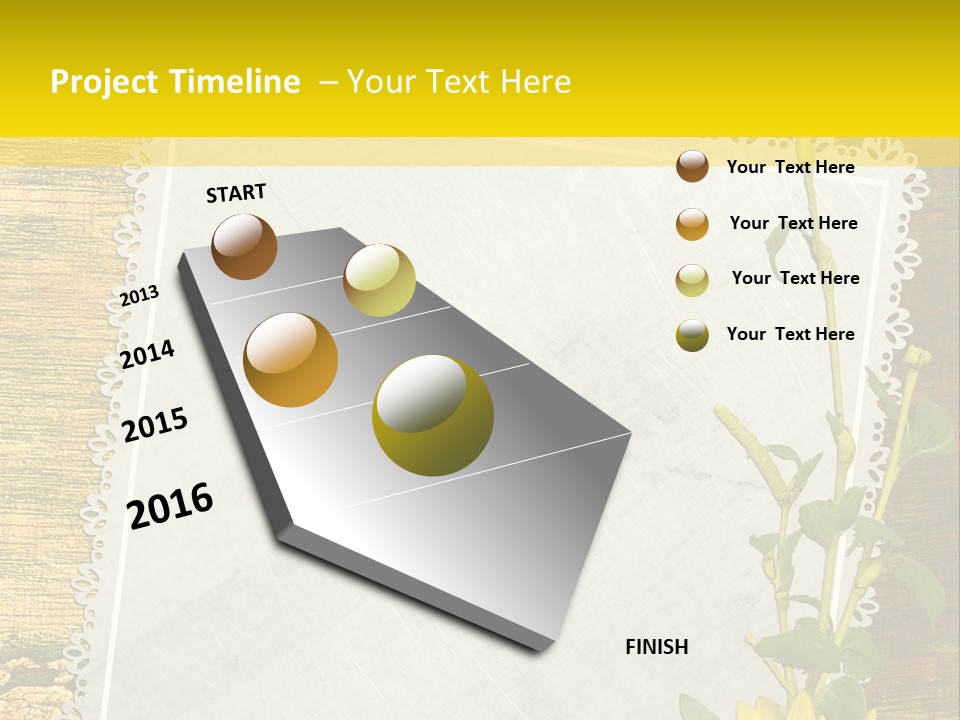 Project Timeline – Your Text Here

START

2013

2014

2015

2016

FINISH

Your Text Here

Your Text Here

Your Text Here

Your Text Here